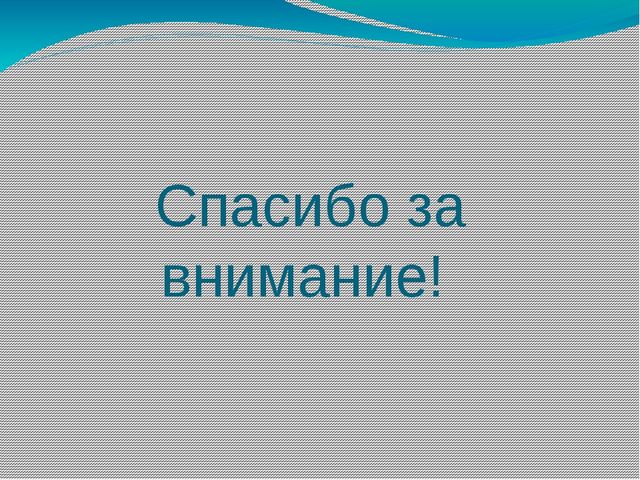 Спасибо за внимание!